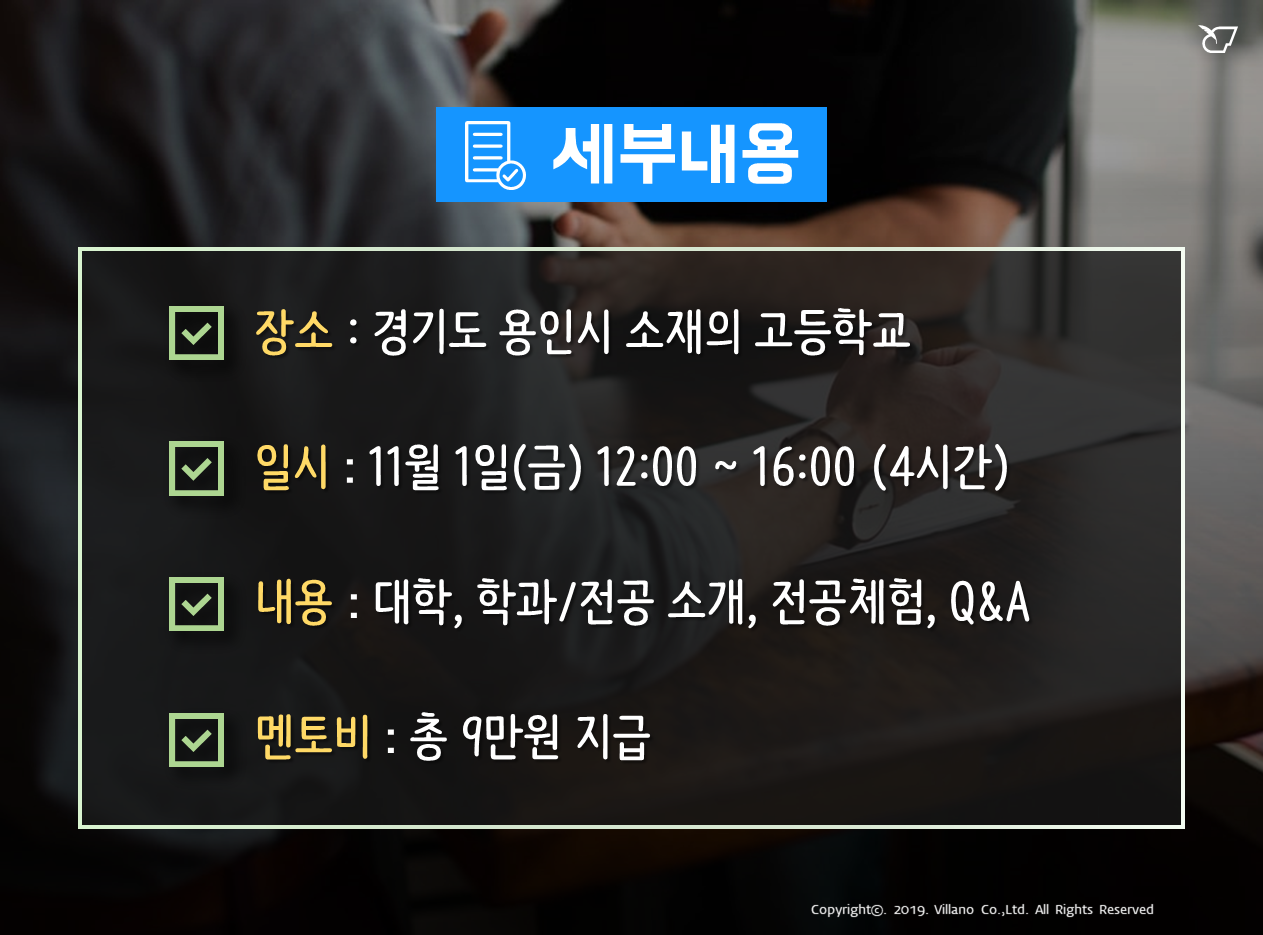 세부내용

장소 : 경기도 용인시 소재의 고등학교

일시 : 11월 1일(금) 12:00 ~ 16:00 (4시간)

내용 : 대학, 학과/전공 소개, 전공체험, Q&A

멘토비 : 총 9만원 지급

Copyright©. 2019. Villano Co.,Ltd. All Rights Reserved